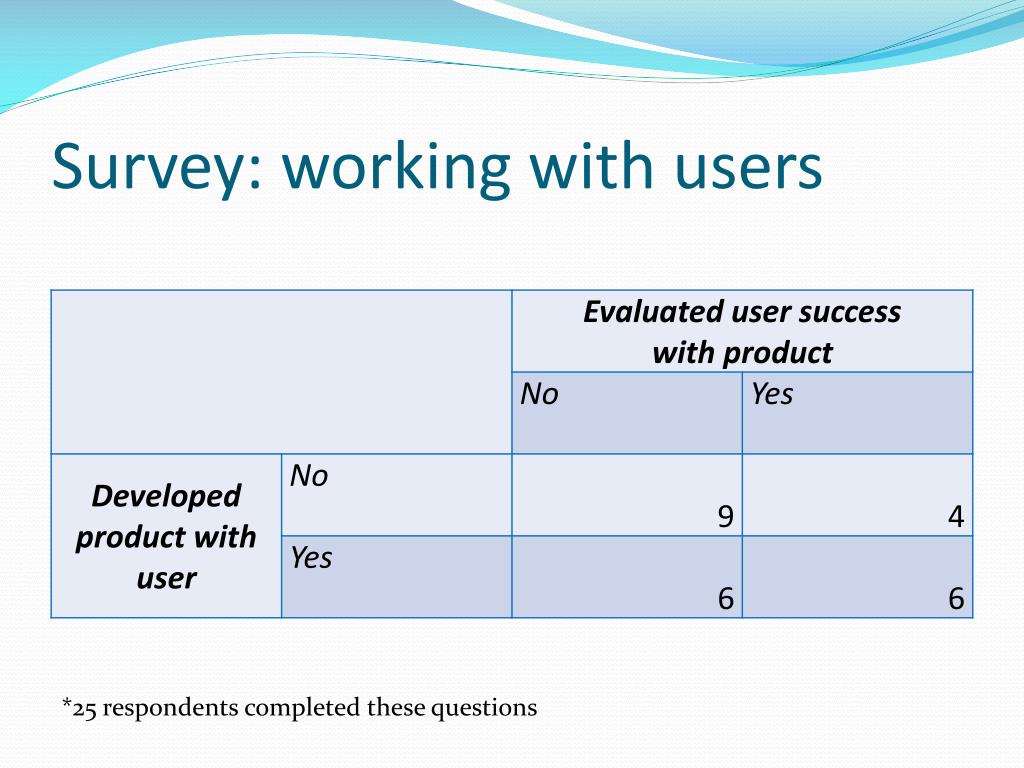 Survey: working with users

| | | Evaluated user success with product | |
|---|---|---|---|
| | | No | Yes |
| Developed product with user | No | 9 | 4 |
| | Yes | 6 | 6 |

*25 respondents completed these questions